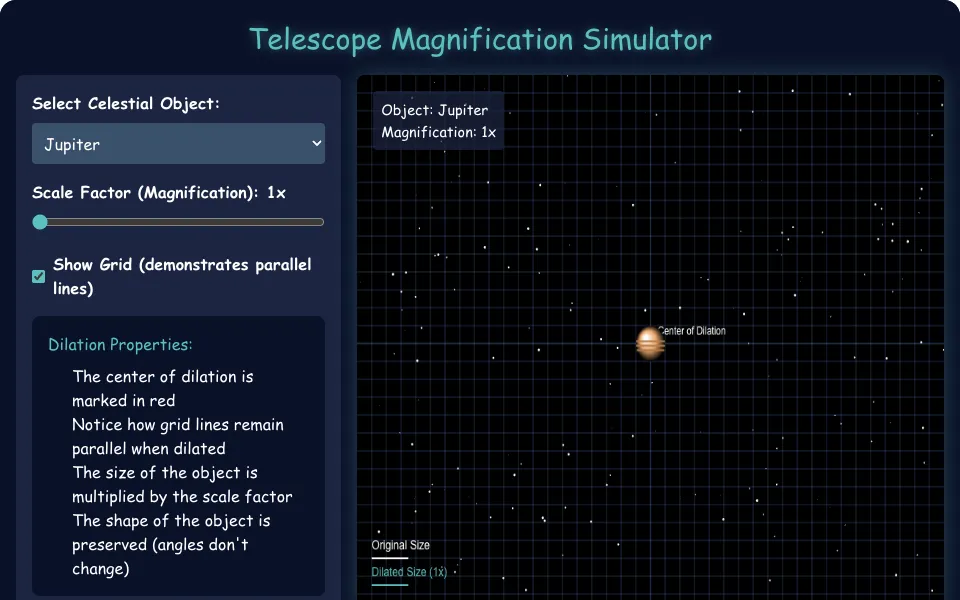 Telescope Magnification Simulator

Select Celestial Object:

Jupiter

Scale Factor (Magnification): 1x

Show Grid (demonstrates parallel lines)

Dilation Properties:

The center of dilation is marked in red

Notice how grid lines remain parallel when dilated

The size of the object is multiplied by the scale factor

The shape of the object is preserved (angles don't change)

Object: Jupiter
Magnification: 1x

Center of Dilation

Original Size

Dilated Size (1x)